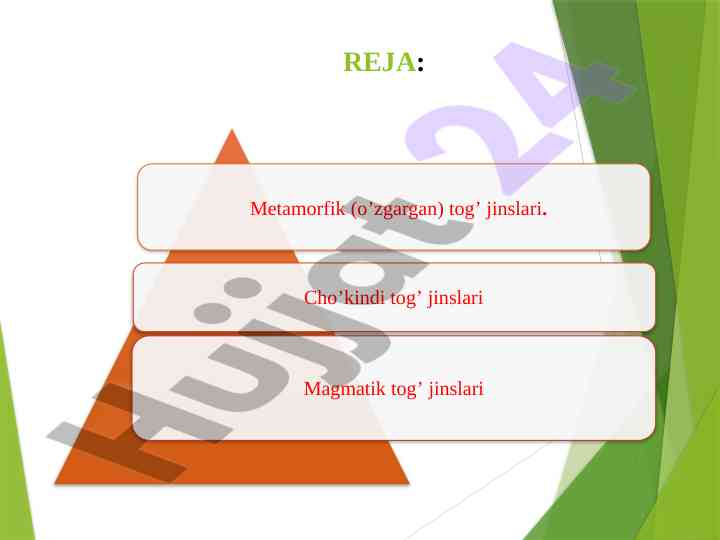 REJA:

Metamorfik (o’zgargan) tog’ jinslari.

Cho’kindi tog’ jinslari

Magmatik tog’ jinslari

Hujjat 24